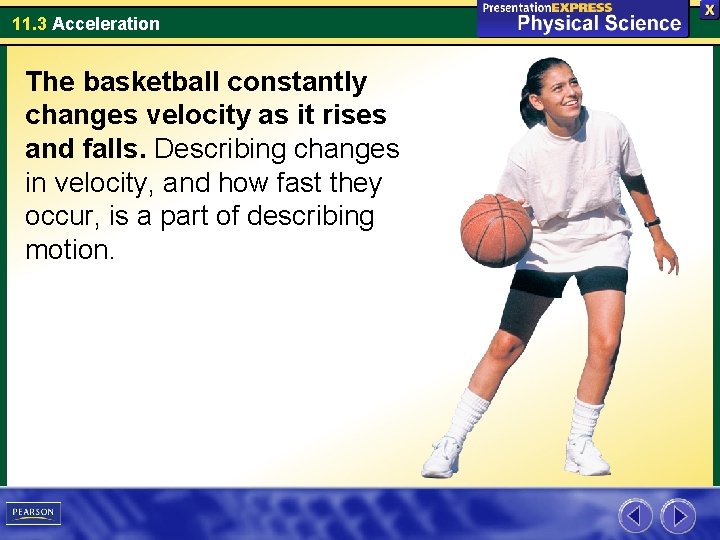 11.3 Acceleration

PresentationEXPRESS
Physical Science

X

The basketball constantly changes velocity as it rises and falls. Describing changes in velocity, and how fast they occur, is a part of describing motion.

PEARSON